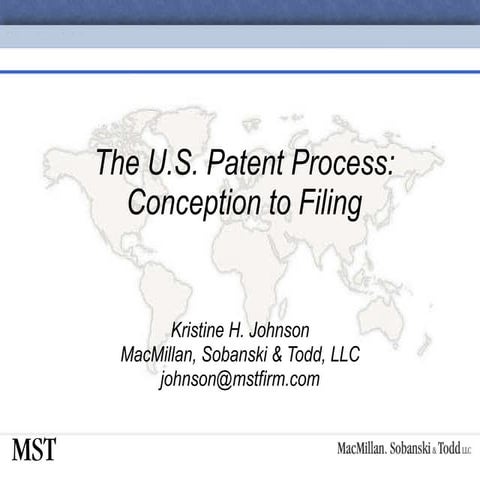 The U.S. Patent Process: Conception to Filing

Kristine H. Johnson
MacMillan, Sobanski & Todd, LLC
johnson@mstfirm.com

MST

MacMillan. Sobanski & Todd LLC